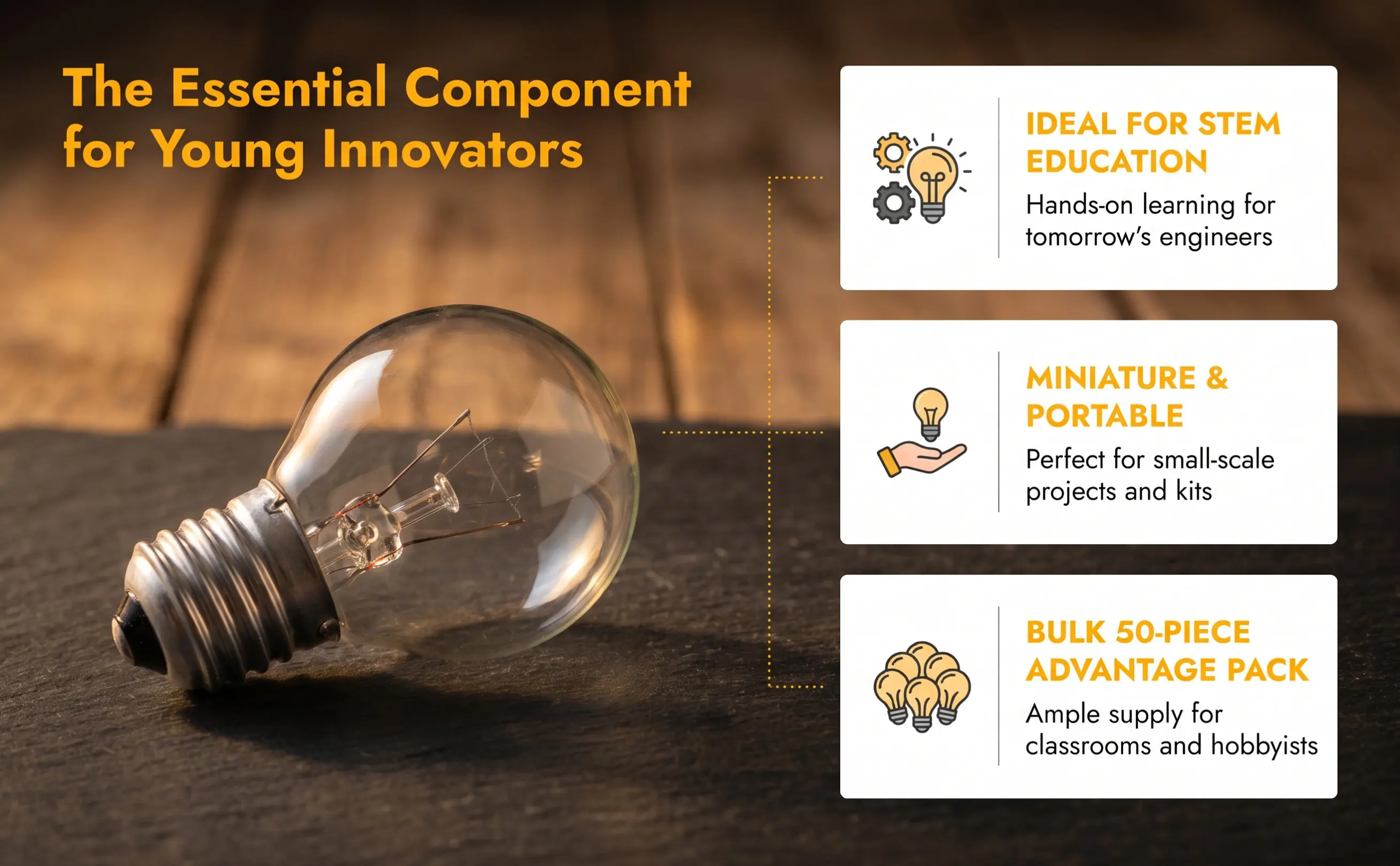 The Essential Component for Young Innovators

IDEAL FOR STEM EDUCATION

Hands-on learning for tomorrow's engineers

MINIATURE & PORTABLE

Perfect for small-scale projects and kits

BULK 50-PIECE ADVANTAGE PACK

Ample supply for classrooms and hobbyists